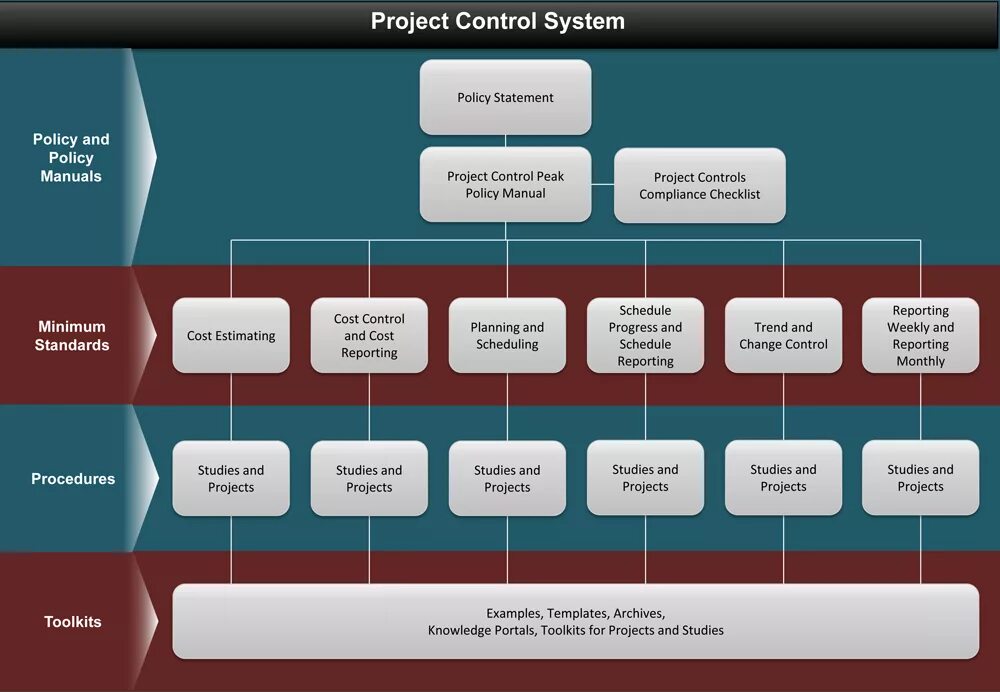 Project Control System

Policy and Policy Manuals

Policy Statement

Project Control Peak Policy Manual

Project Controls Compliance Checklist

Minimum Standards

Cost Estimating

Cost Control and Cost Reporting

Planning and Scheduling

Schedule Progress and Schedule Reporting

Trend and Change Control

Reporting Weekly and Reporting Monthly

Procedures

Studies and Projects

Studies and Projects

Studies and Projects

Studies and Projects

Studies and Projects

Studies and Projects

Toolkits

Examples, Templates, Archives, Knowledge Portals, Toolkits for Projects and Studies